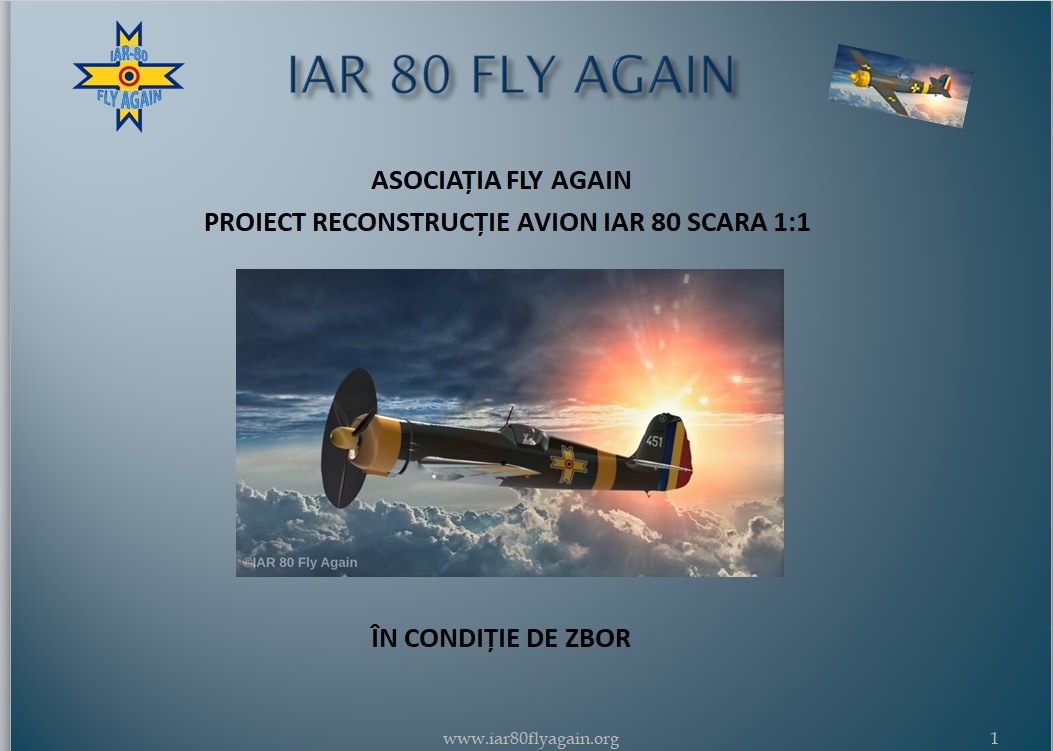 IAR-80
FLY AGAIN

IAR 80 FLY AGAIN

ASOCIAȚIA FLY AGAIN

PROIECT RECONSTRUCȚIE AVION IAR 80 SCARA 1:1

451

©IAR 80 Fly Again

ÎN CONDIȚIE DE ZBOR

www.iar80flyagain.org

1